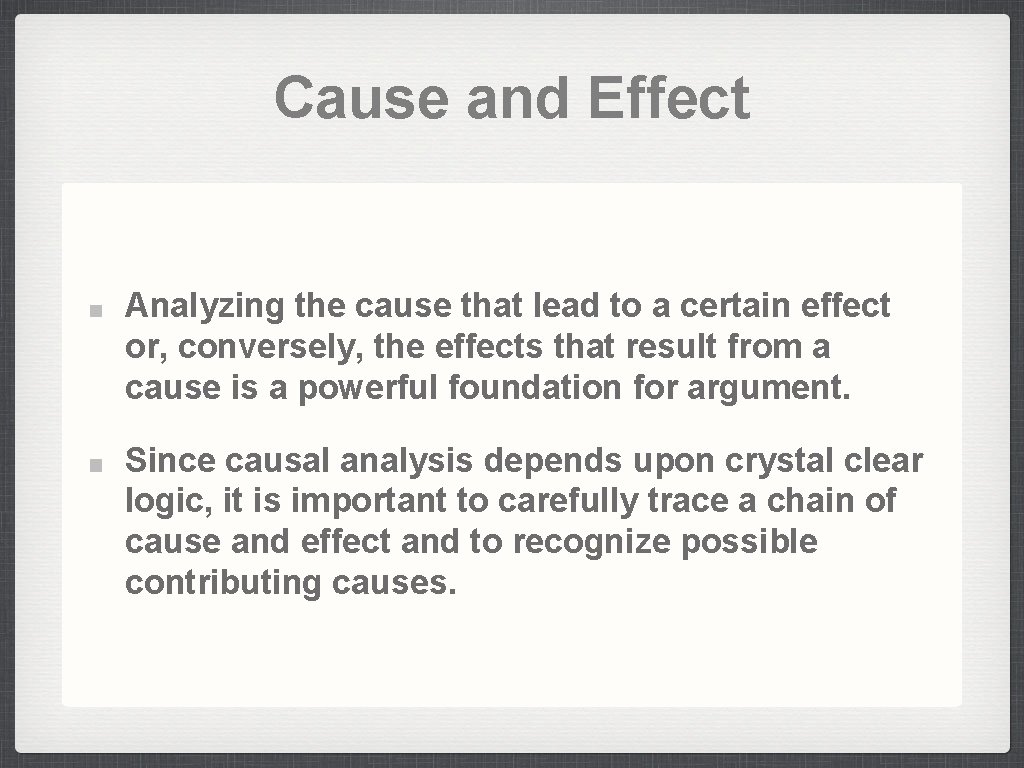 Cause and Effect

Analyzing the cause that lead to a certain effect or, conversely, the effects that result from a cause is a powerful foundation for argument.

Since causal analysis depends upon crystal clear logic, it is important to carefully trace a chain of cause and effect and to recognize possible contributing causes.